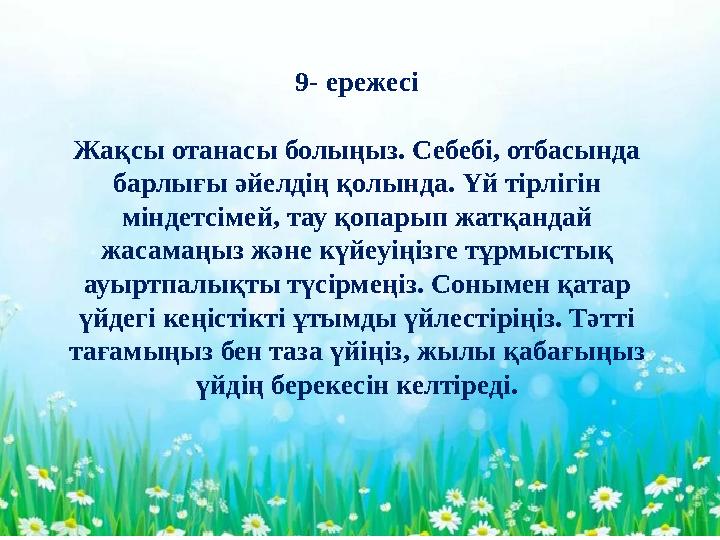 9- ережесі

Жақсы отанасы болыңыз. Себебі, отбасында барлығы әйелдің қолында. Үй тірлігін міндетсімей, тау қопарып жатқандай жасамаңыз және күйеуіңізге тұрмыстық ауыртпалықты түсірмеңіз. Сонымен қатар үйдегі кеңістікті ұтымды үйлестіріңіз. Тәтті тағамыңыз бен таза үйіңіз, жылы қабағыңыз үйдің берекесін келтіреді.